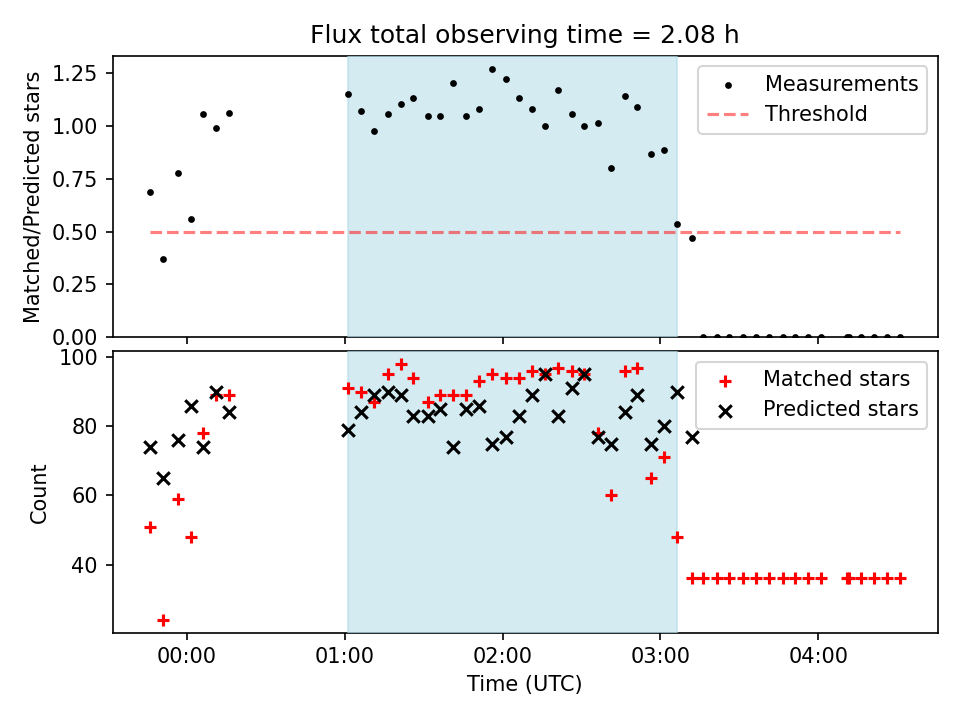 Flux total observing time = 2.08 h

Matched/Predicted stars
1.25
1.00
0.75
0.50
0.25
0.00

Measurements
Threshold

Count
100
80
60
40

Matched stars
Predicted stars

00:00
01:00
02:00
03:00
04:00
Time (UTC)